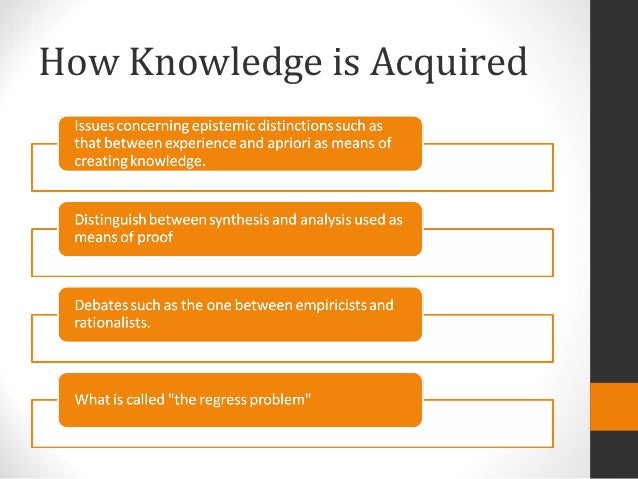 How Knowledge is Acquired

Issues concerning epistemic distinctions such as that between experience and apriori as means of creating knowledge.

Distinguish between synthesis and analysis used as means of proof

Debates such as the one between empiricists and rationalists.

What is called "the regress problem"